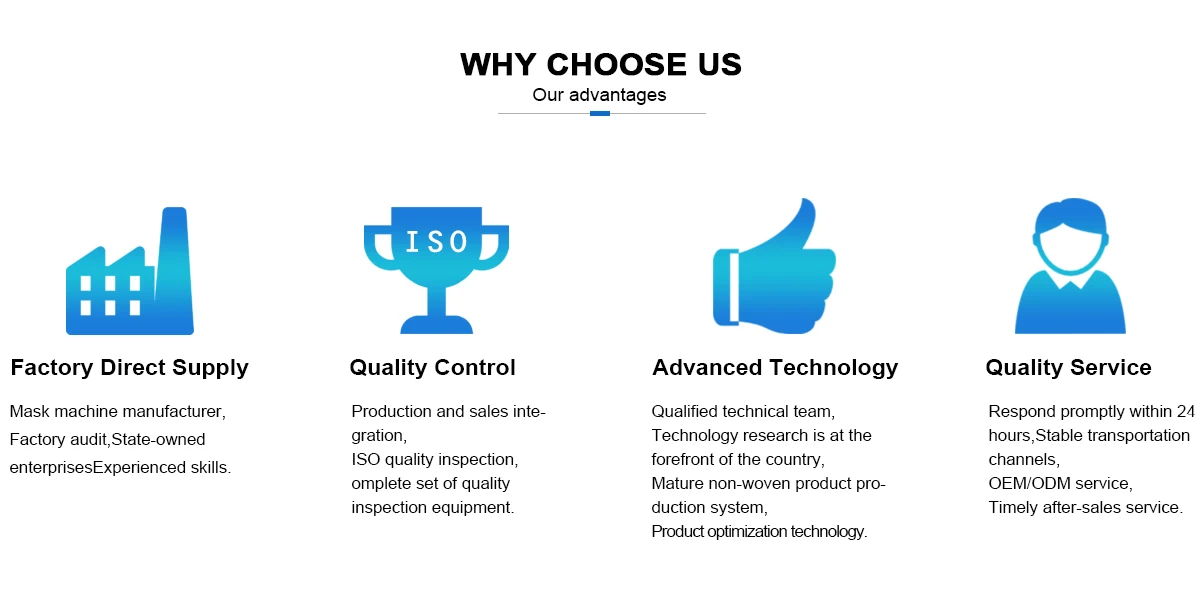 WHY CHOOSE US
Our advantages

Factory Direct Supply

Mask machine manufacturer, Factory audit,State-owned enterprisesExperienced skills.

ISO

Quality Control

Production and sales integration,
ISO quality inspection,
omplete set of quality inspection equipment.

Advanced Technology

Qualified technical team,
Technology research is at the forefront of the country,
Mature non-woven product production system,
Product optimization technology.

Quality Service

Respond promptly within 24 hours,Stable transportation channels,
OEM/ODM service,
Timely after-sales service.